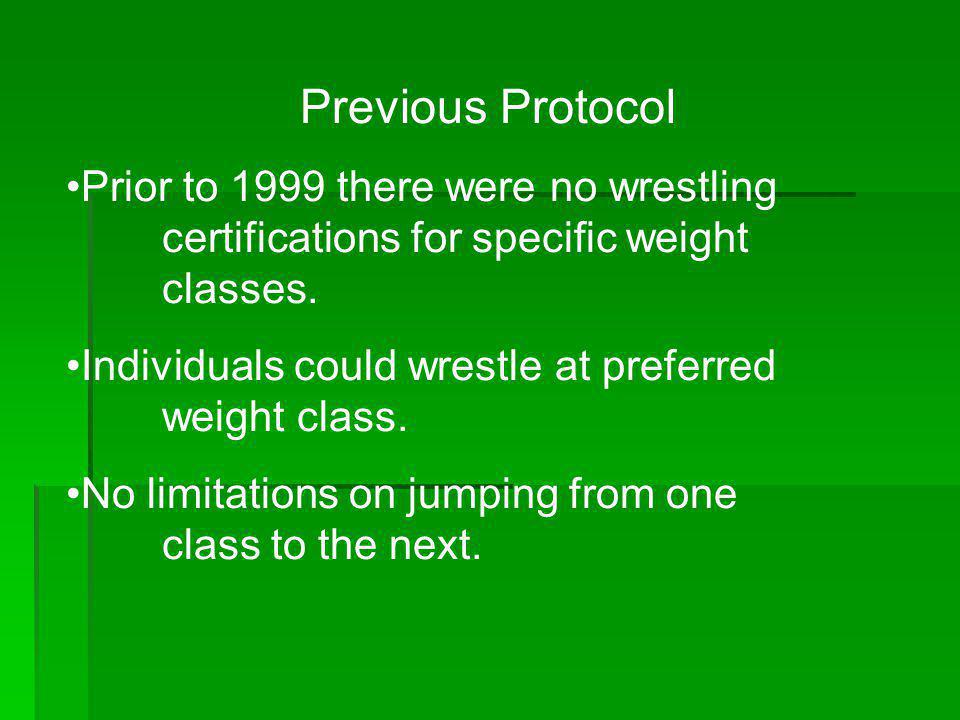 Previous Protocol

•Prior to 1999 there were no wrestling certifications for specific weight classes.

•Individuals could wrestle at preferred weight class.

•No limitations on jumping from one class to the next.